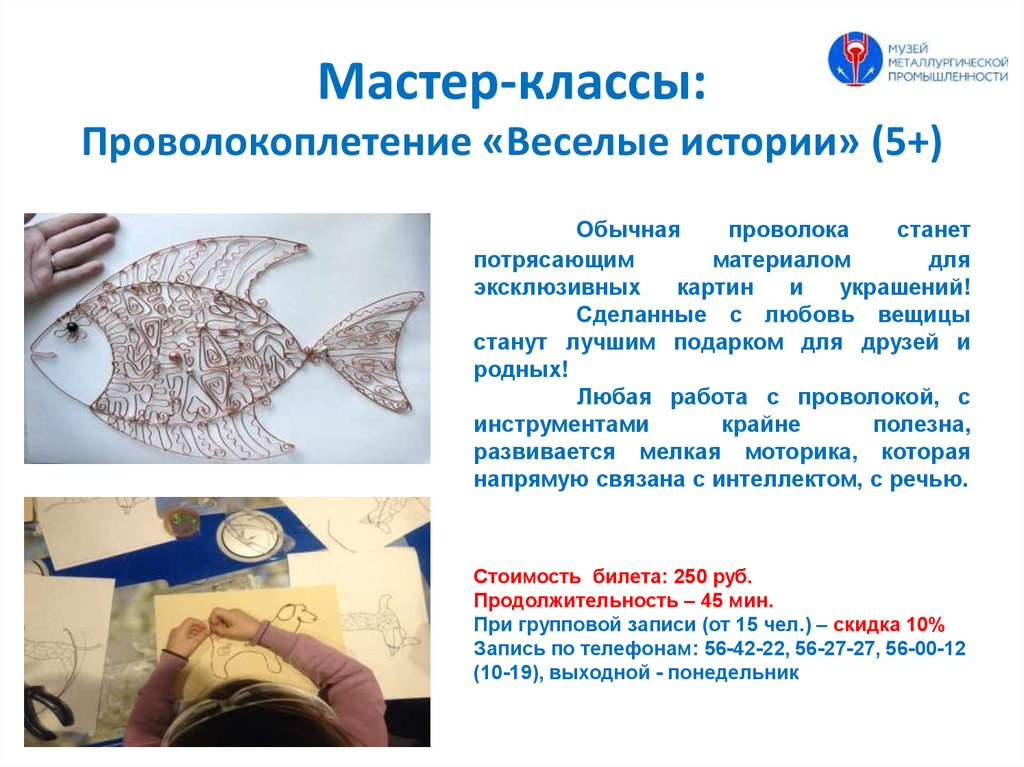 МУЗЕЙ МЕТАЛЛУРГИЧЕСКОЙ ПРОМЫШЛЕННОСТИ

Мастер-классы:
Проволокоплетение «Веселые истории» (5+)

Обычная проволока станет потрясающим материалом для эксклюзивных картин и украшений!

Сделанные с любовь вещицы станут лучшим подарком для друзей и родных!

Любая работа с проволокой, с инструментами крайне полезна, развивается мелкая моторика, которая напрямую связана с интеллектом, с речью.

Стоимость билета: 250 руб.
Продолжительность – 45 мин.
При групповой записи (от 15 чел.) – скидка 10%
Запись по телефонам: 56-42-22, 56-27-27, 56-00-12 (10-19), выходной - понедельник